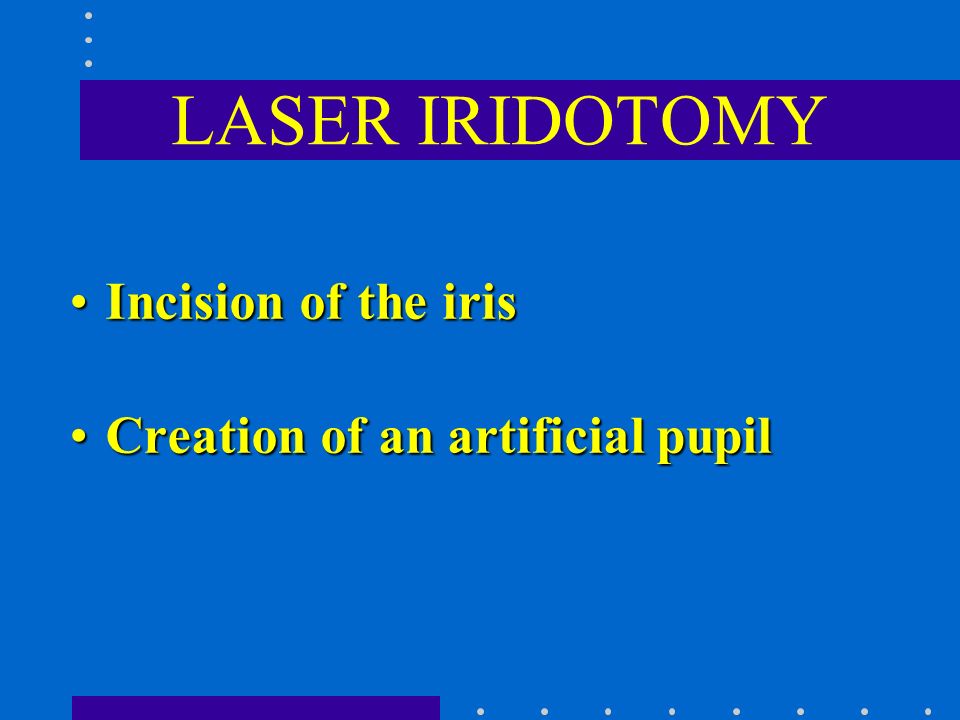 LASER IRIDOTOMY

• Incision of the iris

• Creation of an artificial pupil